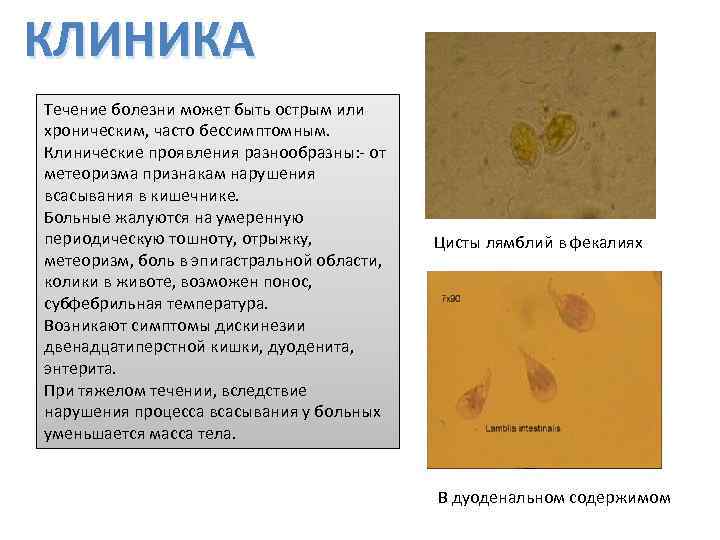 КЛИНИКА

Течение болезни может быть острым или хроническим, часто бессимптомным.
Клинические проявления разнообразны:- от метеоризма признакам нарушения всасывания в кишечнике.
Больные жалуются на умеренную периодическую тошноту, отрыжку, метеоризм, боль в эпигастральной области, колики в животе, возможен понос, субфебрильная температура.
Возникают симптомы дискинезии двенадцатиперстной кишки, дуоденита, энтерита.
При тяжелом течении, вследствие нарушения процесса всасывания у больных уменьшается масса тела.

Цисты лямблий в фекалиях

7x90

Lamblia intestinalis

В дуоденальном содержимом